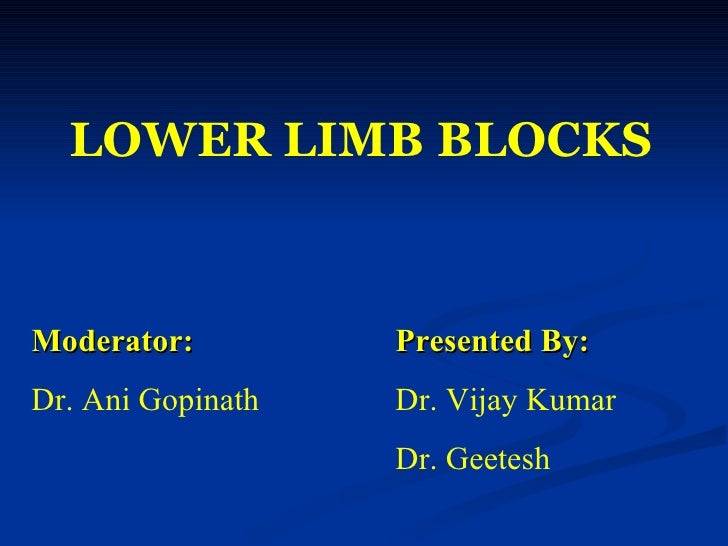 LOWER LIMB BLOCKS

Moderator:

Dr. Ani Gopinath

Presented By:

Dr. Vijay Kumar

Dr. Geetesh